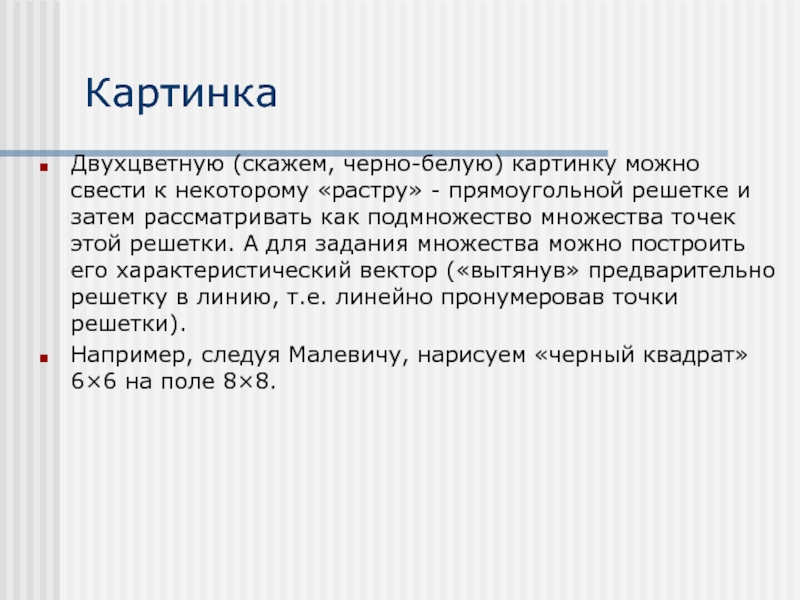 Картинка

Двухцветную (скажем, черно-белую) картинку можно свести к некоторому «растру» - прямоугольной решетке и затем рассматривать как подмножество множества точек этой решетки. А для задания множества можно построить его характеристический вектор («вытянув» предварительно решетку в линию, т.е. линейно пронумеровав точки решетки).

Например, следуя Малевичу, нарисуем «черный квадрат» 6×6 на поле 8×8.